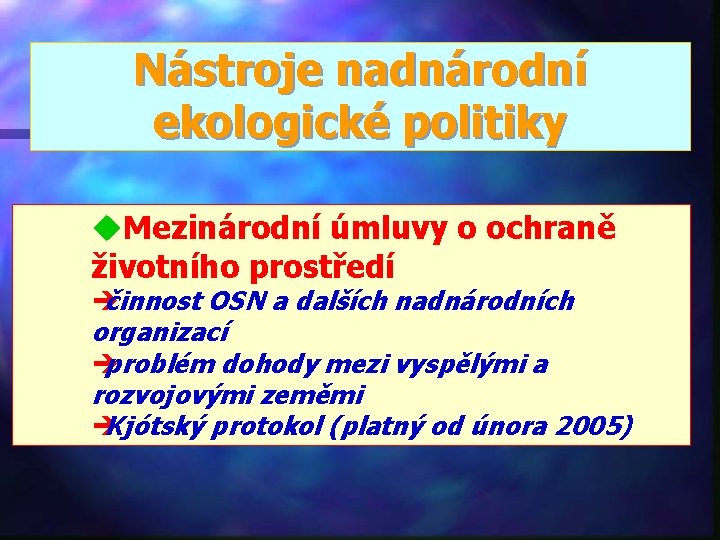 Nástroje nadnárodní ekologické politiky

◆Mezinárodní úmluvy o ochraně životního prostředí
➔činnost OSN a dalších nadnárodních organizací
➔problém dohody mezi vyspělými a rozvojovými zeměmi
➔Kjótský protokol (platný od února 2005)